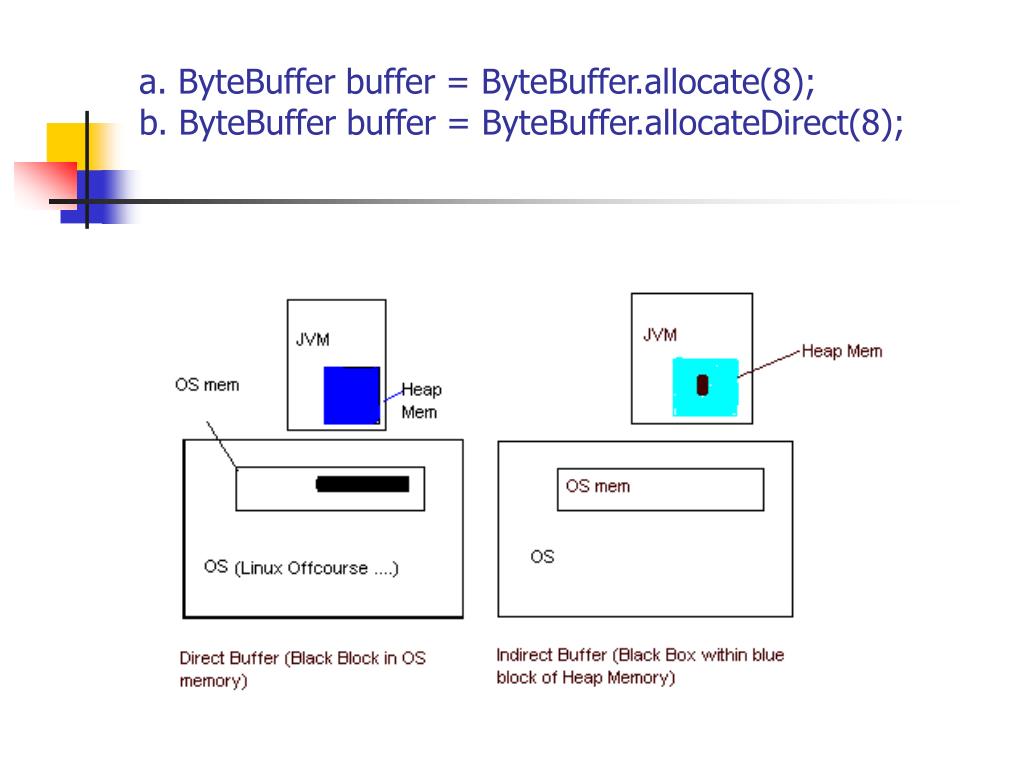 a. ByteBuffer buffer = ByteBuffer.allocate(8);
b. ByteBuffer buffer = ByteBuffer.allocateDirect(8);

JVM

OS mem

Heap Mem

OS (Linux Offcourse ....)

Direct Buffer (Black Block in OS memory)

JVM

Heap Mem

OS mem

OS

Indirect Buffer (Black Box within blue block of Heap Memory)